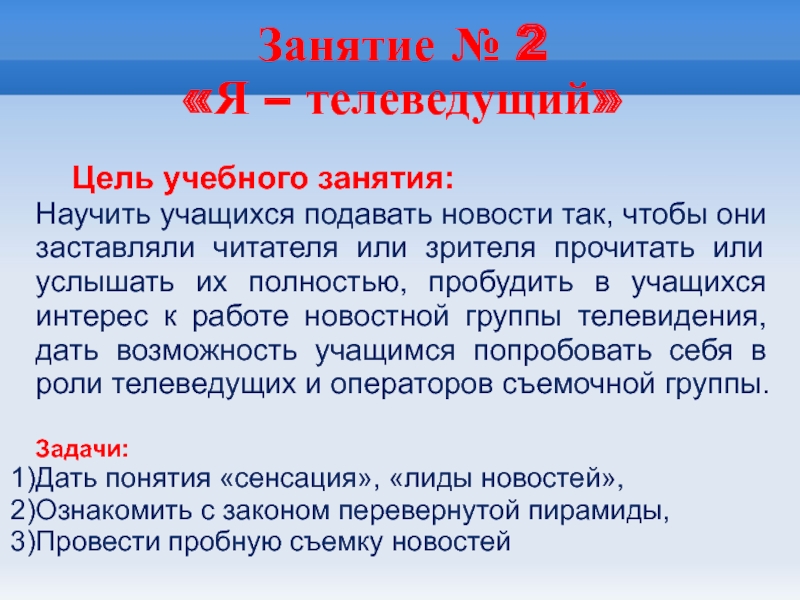 Занятие № 2
«Я – телеведущий»

Цель учебного занятия:
Научить учащихся подавать новости так, чтобы они заставляли читателя или зрителя прочитать или услышать их полностью, пробудить в учащихся интерес к работе новостной группы телевидения, дать возможность учащимся попробовать себя в роли телеведущих и операторов съемочной группы.

Задачи:
1)Дать понятия «сенсация», «лиды новостей»,
2)Ознакомить с законом перевернутой пирамиды,
3)Провести пробную съемку новостей